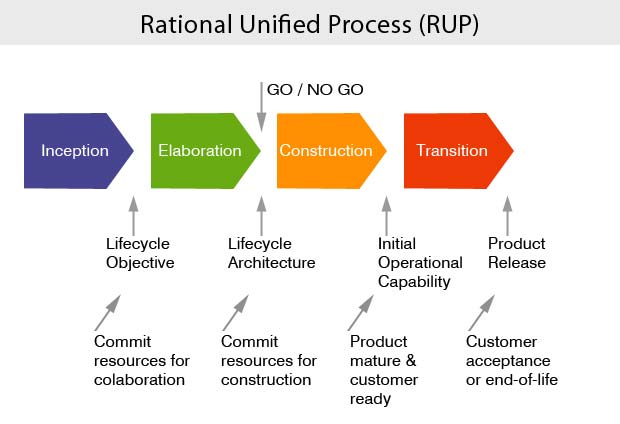 Rational Unified Process (RUP)

GO / NO GO

Inception

Elaboration

Construction

Transition

Lifecycle Objective

Lifecycle Architecture

Initial Operational Capability

Product Release

Commit resources for colaboration

Commit resources for construction

Product mature & customer ready

Customer acceptance or end-of-life